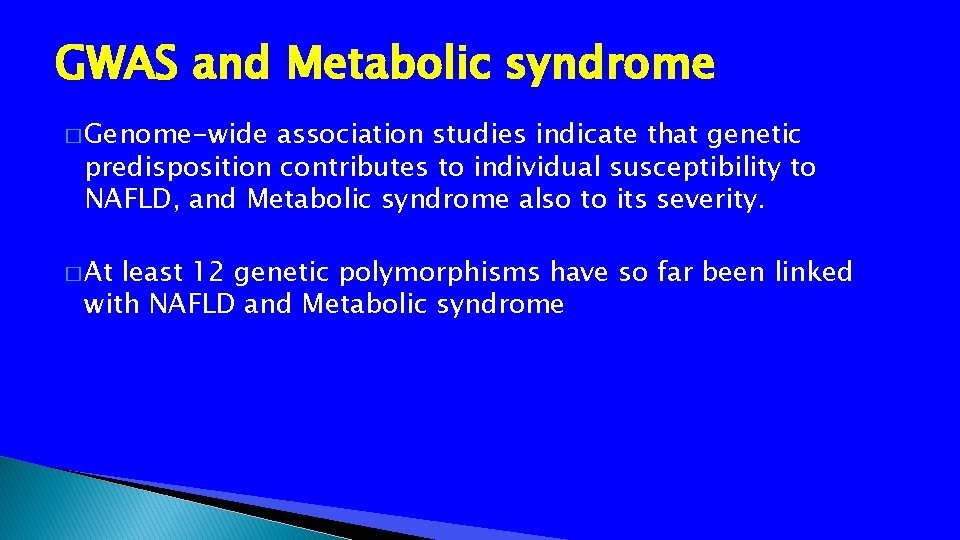 GWAS and Metabolic syndrome

� Genome-wide association studies indicate that genetic predisposition contributes to individual susceptibility to NAFLD, and Metabolic syndrome also to its severity.

� At least 12 genetic polymorphisms have so far been linked with NAFLD and Metabolic syndrome